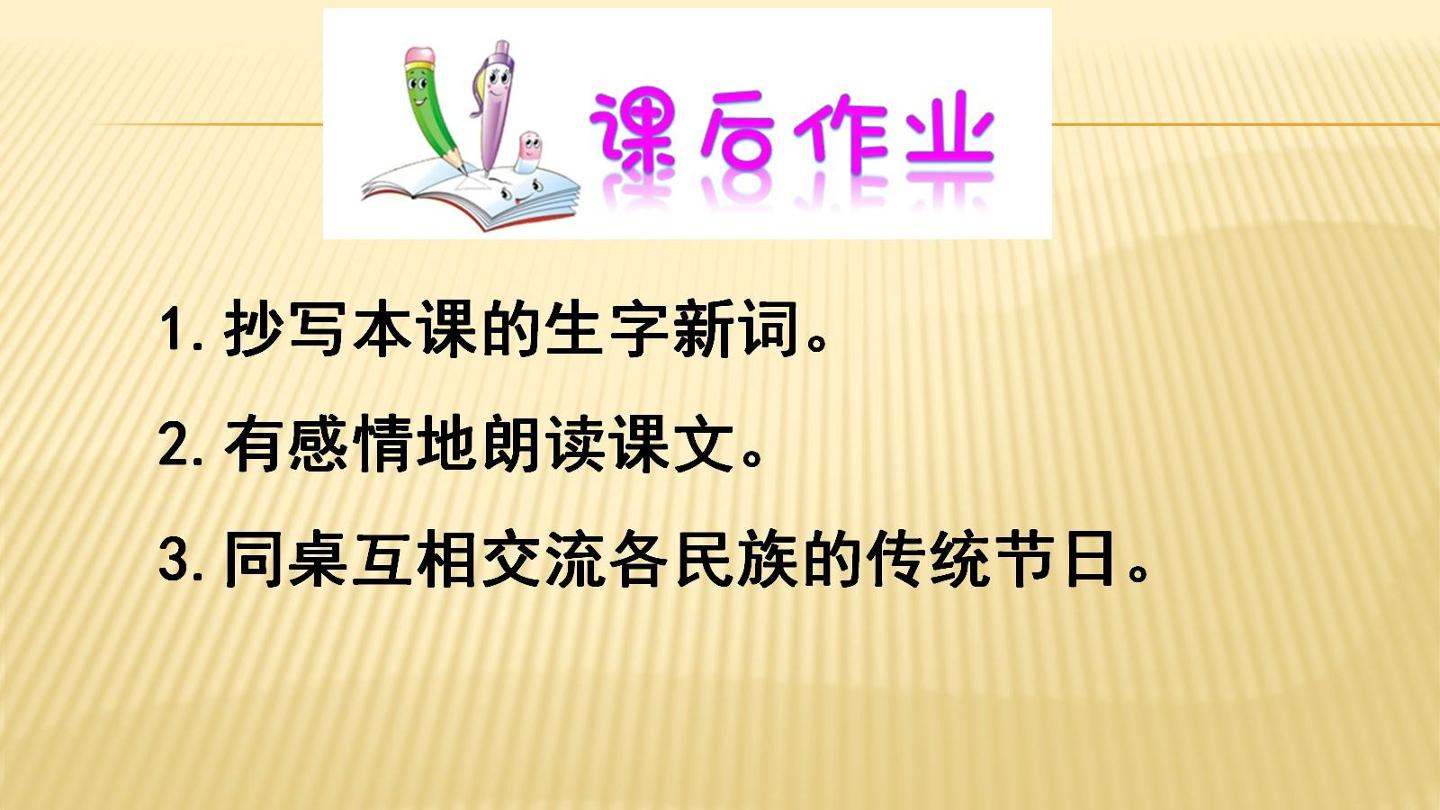 课后作业

1. 抄写本课的生字新词。

2. 有感情地朗读课文。

3. 同桌互相交流各民族的传统节日。